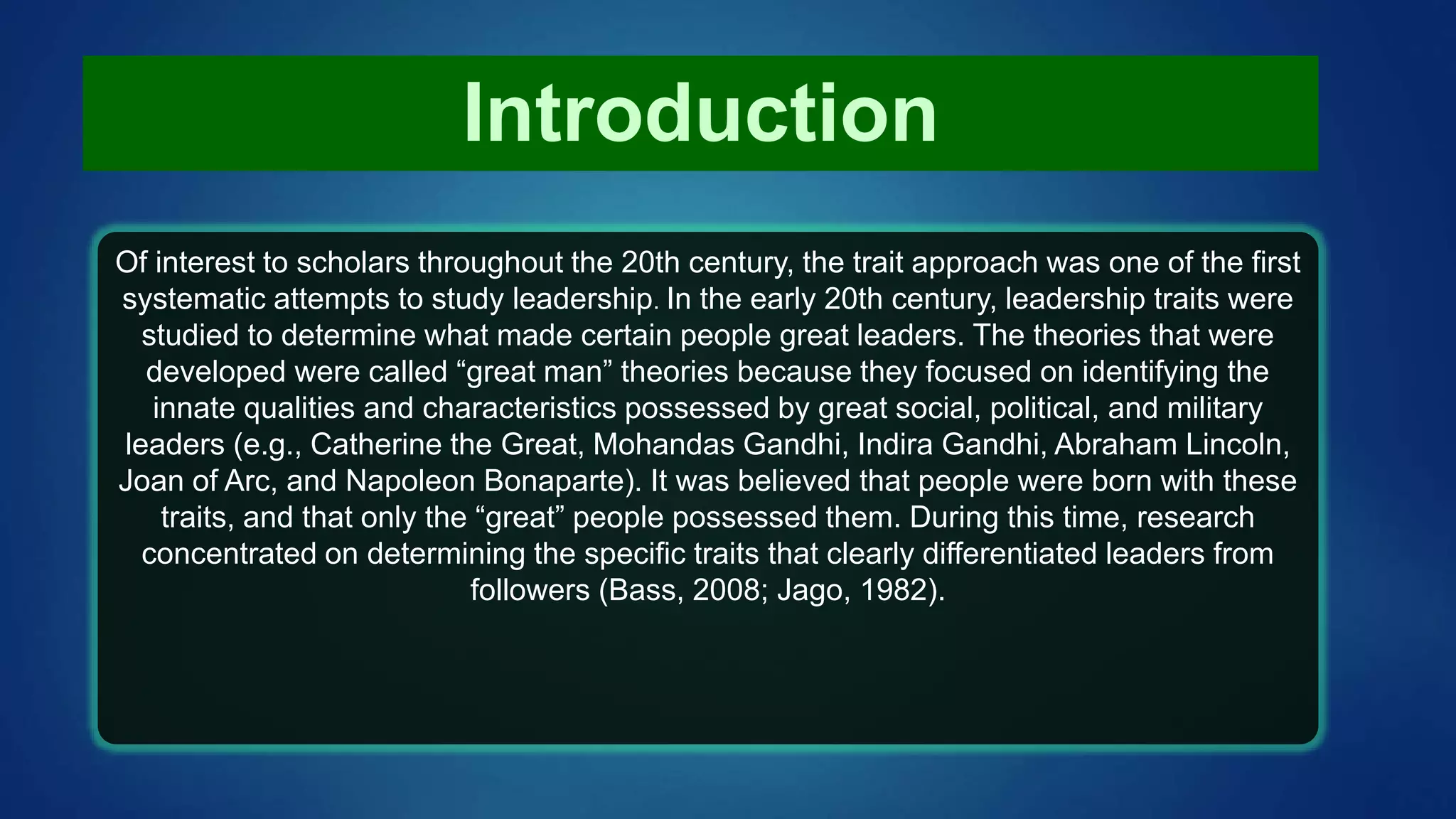 Introduction

Of interest to scholars throughout the 20th century, the trait approach was one of the first systematic attempts to study leadership. In the early 20th century, leadership traits were studied to determine what made certain people great leaders. The theories that were developed were called “great man” theories because they focused on identifying the innate qualities and characteristics possessed by great social, political, and military leaders (e.g., Catherine the Great, Mohandas Gandhi, Indira Gandhi, Abraham Lincoln, Joan of Arc, and Napoleon Bonaparte). It was believed that people were born with these traits, and that only the “great” people possessed them. During this time, research concentrated on determining the specific traits that clearly differentiated leaders from followers (Bass, 2008; Jago, 1982).